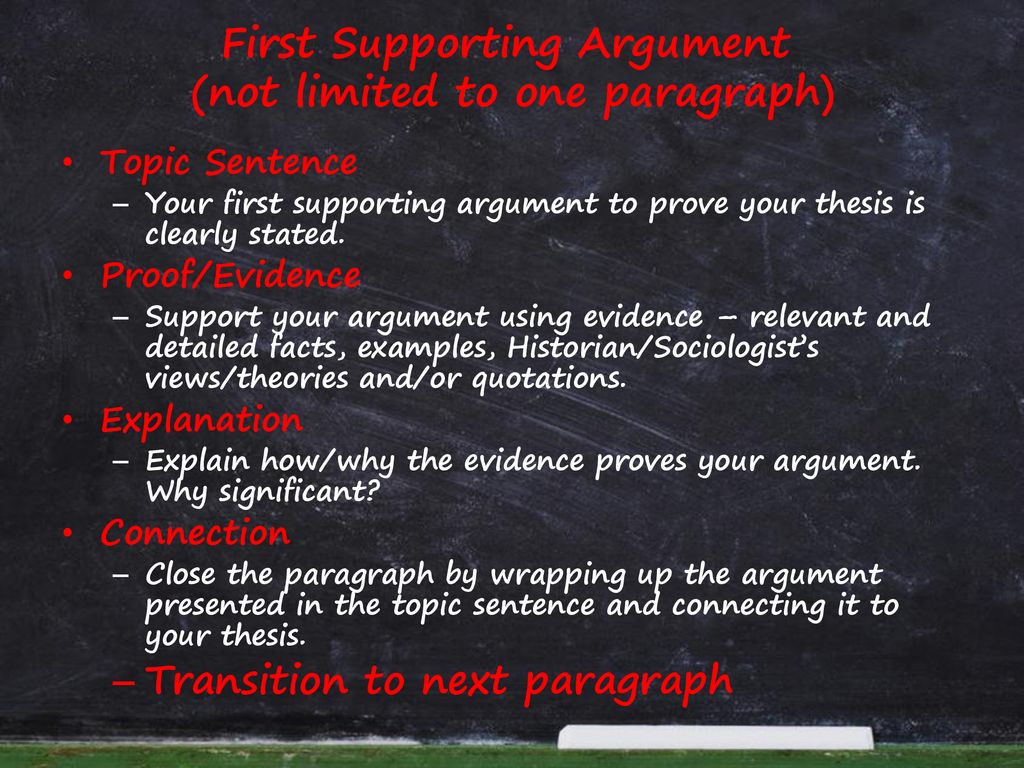 First Supporting Argument
(not limited to one paragraph)

• Topic Sentence
– Your first supporting argument to prove your thesis is clearly stated.

• Proof/Evidence
– Support your argument using evidence – relevant and detailed facts, examples, Historian/Sociologist's views/theories and/or quotations.

• Explanation
– Explain how/why the evidence proves your argument. Why significant?

• Connection
– Close the paragraph by wrapping up the argument presented in the topic sentence and connecting it to your thesis.

– Transition to next paragraph